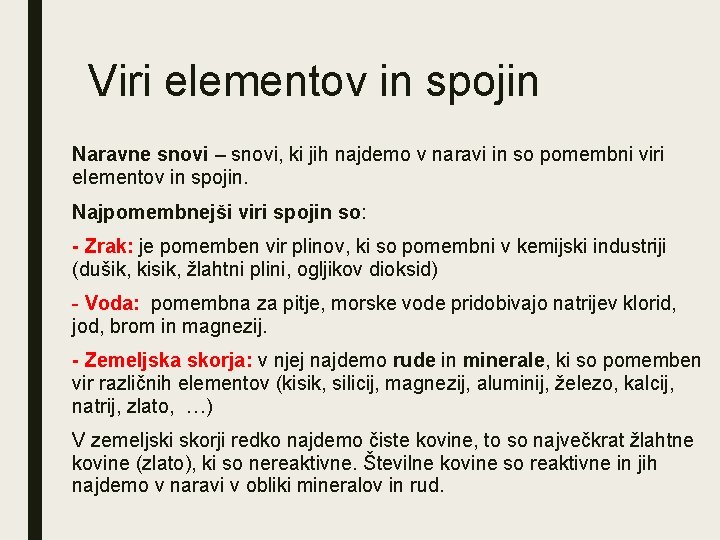 Viri elementov in spojin

Naravne snovi – snovi, ki jih najdemo v naravi in so pomembni viri elementov in spojin.

Najpomembnejši viri spojin so:

- Zrak: je pomemben vir plinov, ki so pomembni v kemijski industriji (dušik, kisik, žlahtni plini, ogljikov dioksid)

- Voda: pomembna za pitje, morske vode pridobivajo natrijev klorid, jod, brom in magnezij.

- Zemeljska skorja: v njej najdemo rude in minerale, ki so pomemben vir različnih elementov (kisik, silicij, magnezij, aluminij, železo, kalcij, natrij, zlato, …)

V zemeljski skorji redko najdemo čiste kovine, to so največkrat žlahtne kovine (zlato), ki so nereaktivne. Številne kovine so reaktivne in jih najdemo v naravi v obliki mineralov in rud.